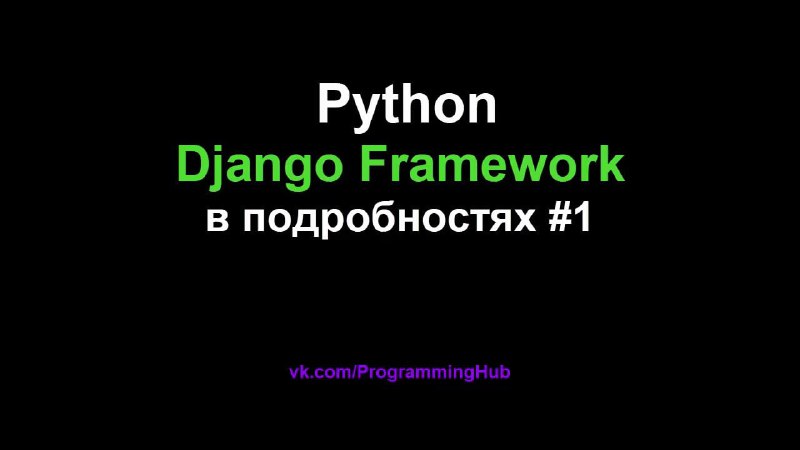 Python
Django Framework
в подробностях #1

vk.com/ProgrammingHub